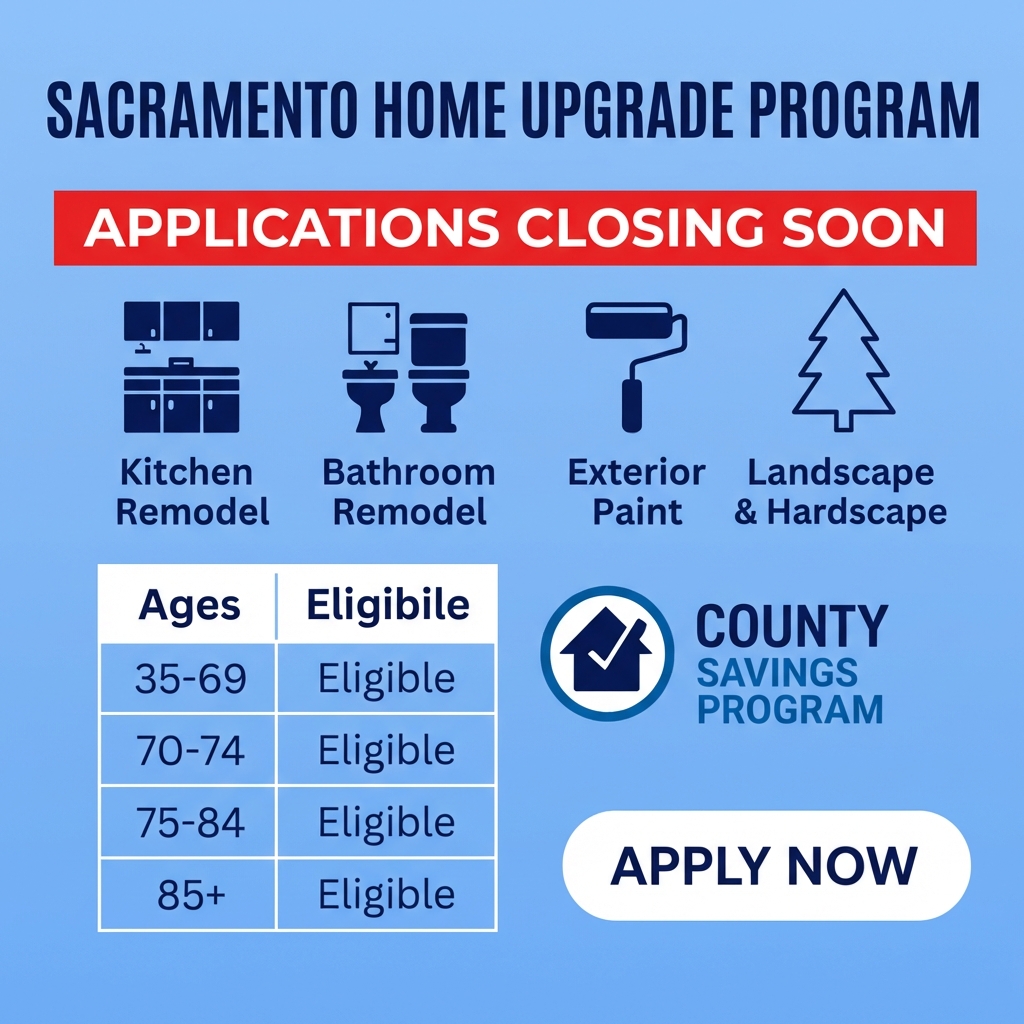 SACRAMENTO HOME UPGRADE PROGRAM

APPLICATIONS CLOSING SOON

Kitchen Remodel

Bathroom Remodel

Exterior Paint

Landscape & Hardscape

| Ages | Eligibile |
|---|---|
| 35-69 | Eligible |
| 70-74 | Eligible |
| 75-84 | Eligible |
| 85+ | Eligible |

COUNTY SAVINGS PROGRAM

APPLY NOW